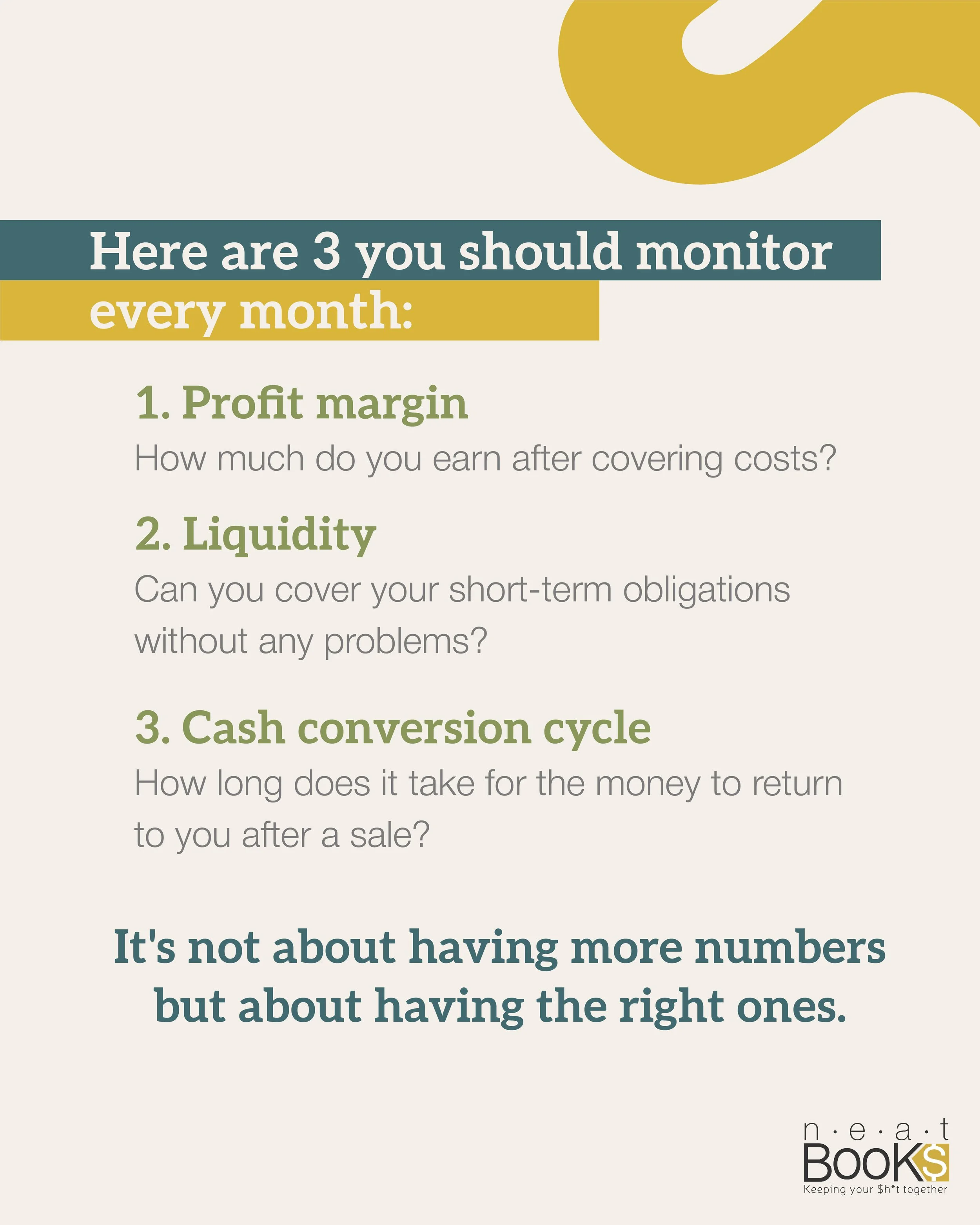 Here are 3 you should monitor every month:

1. Profit margin

How much do you earn after covering costs?

2. Liquidity

Can you cover your short-term obligations without any problems?

3. Cash conversion cycle

How long does it take for the money to return to you after a sale?

It's not about having more numbers but about having the right ones.

n·e·a·t
BOOKS
Keeping your $h*t together